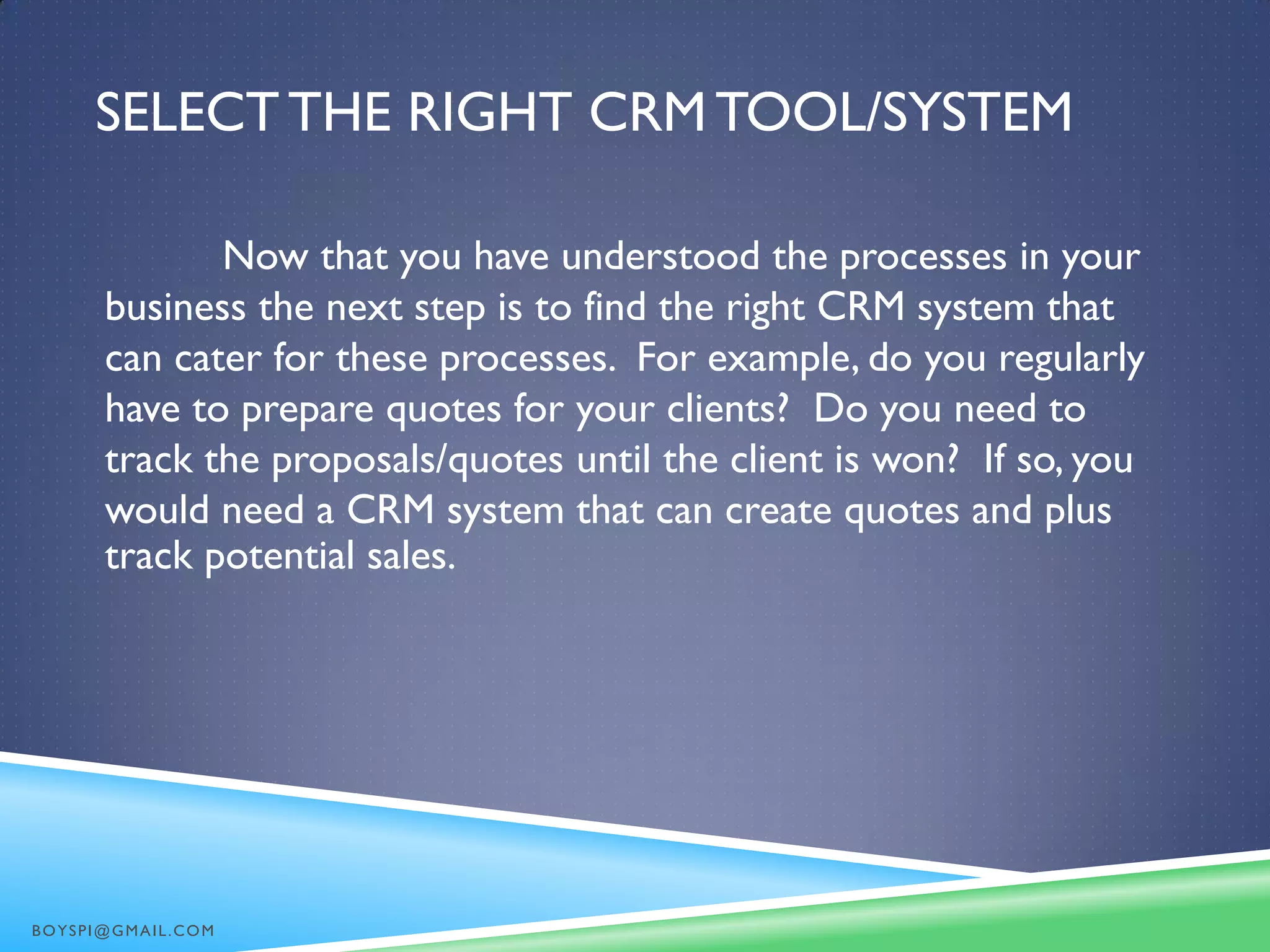 SELECT THE RIGHT CRM TOOL/SYSTEM

Now that you have understood the processes in your business the next step is to find the right CRM system that can cater for these processes. For example, do you regularly have to prepare quotes for your clients? Do you need to track the proposals/quotes until the client is won? If so, you would need a CRM system that can create quotes and plus track potential sales.

BOYSPI@GMAIL.COM